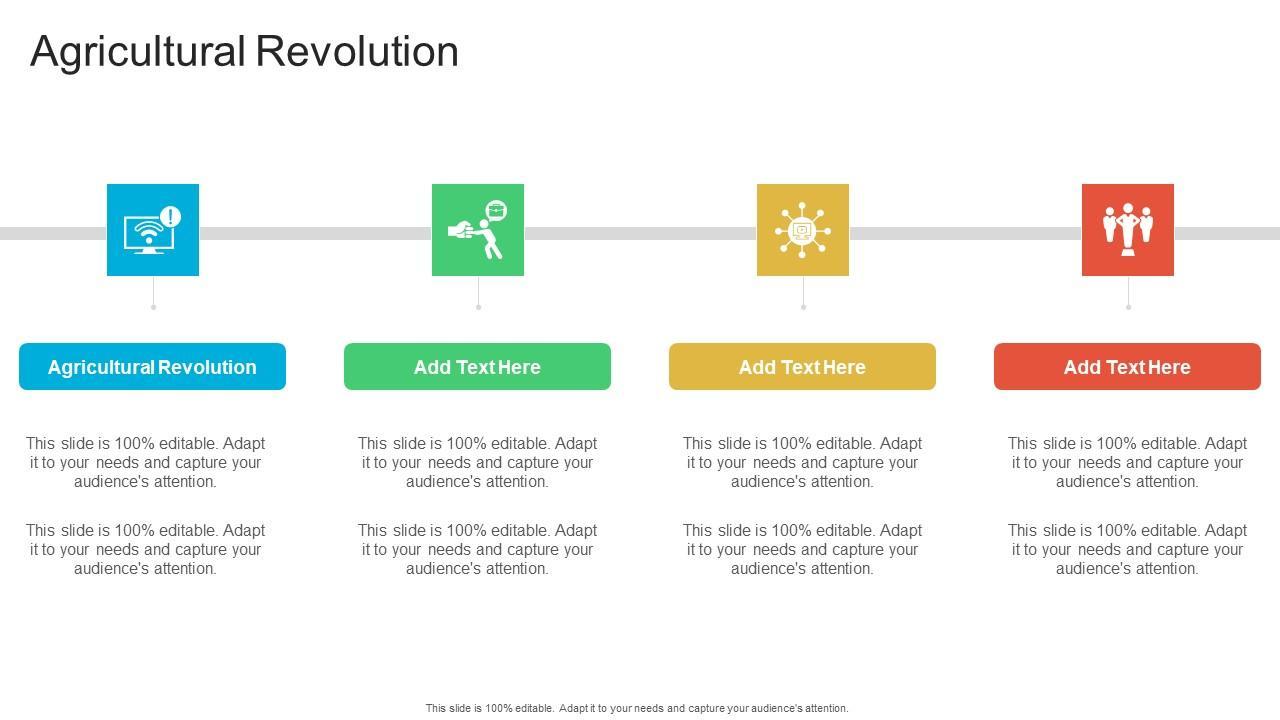 Agricultural Revolution

Agricultural Revolution

This slide is 100% editable. Adapt it to your needs and capture your audience's attention.

This slide is 100% editable. Adapt it to your needs and capture your audience's attention.

Add Text Here

This slide is 100% editable. Adapt it to your needs and capture your audience's attention.

This slide is 100% editable. Adapt it to your needs and capture your audience's attention.

Add Text Here

This slide is 100% editable. Adapt it to your needs and capture your audience's attention.

This slide is 100% editable. Adapt it to your needs and capture your audience's attention.

Add Text Here

This slide is 100% editable. Adapt it to your needs and capture your audience's attention.

This slide is 100% editable. Adapt it to your needs and capture your audience's attention.

This slide is 100% editable. Adapt it to your needs and capture your audience's attention.